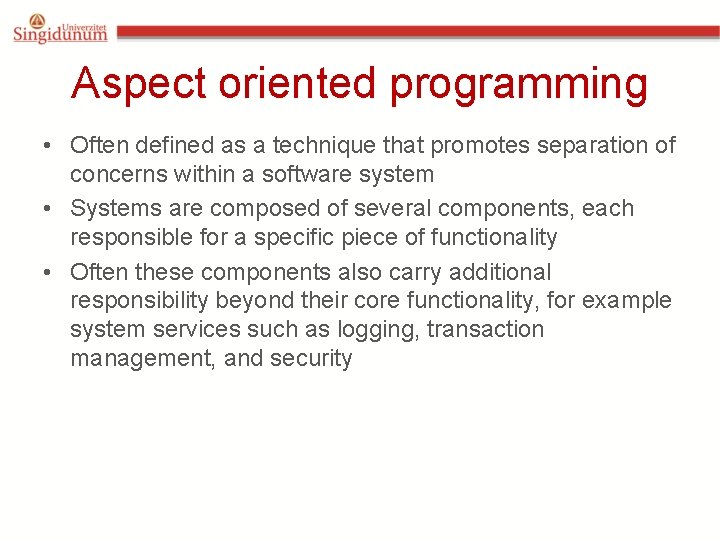 Univerzitet Singidunum

Aspect oriented programming

• Often defined as a technique that promotes separation of concerns within a software system
• Systems are composed of several components, each responsible for a specific piece of functionality
• Often these components also carry additional responsibility beyond their core functionality, for example system services such as logging, transaction management, and security